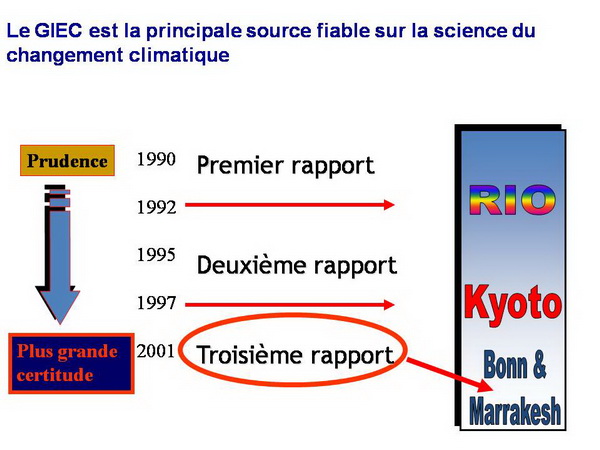 Le GIEC est la principale source fiable sur la science du changement climatique

Prudence

Plus grande certitude

1990 Premier rapport

1992

1995 Deuxième rapport

1997

2001 Troisième rapport

RIO

Kyoto

Bonn & Marrakesh